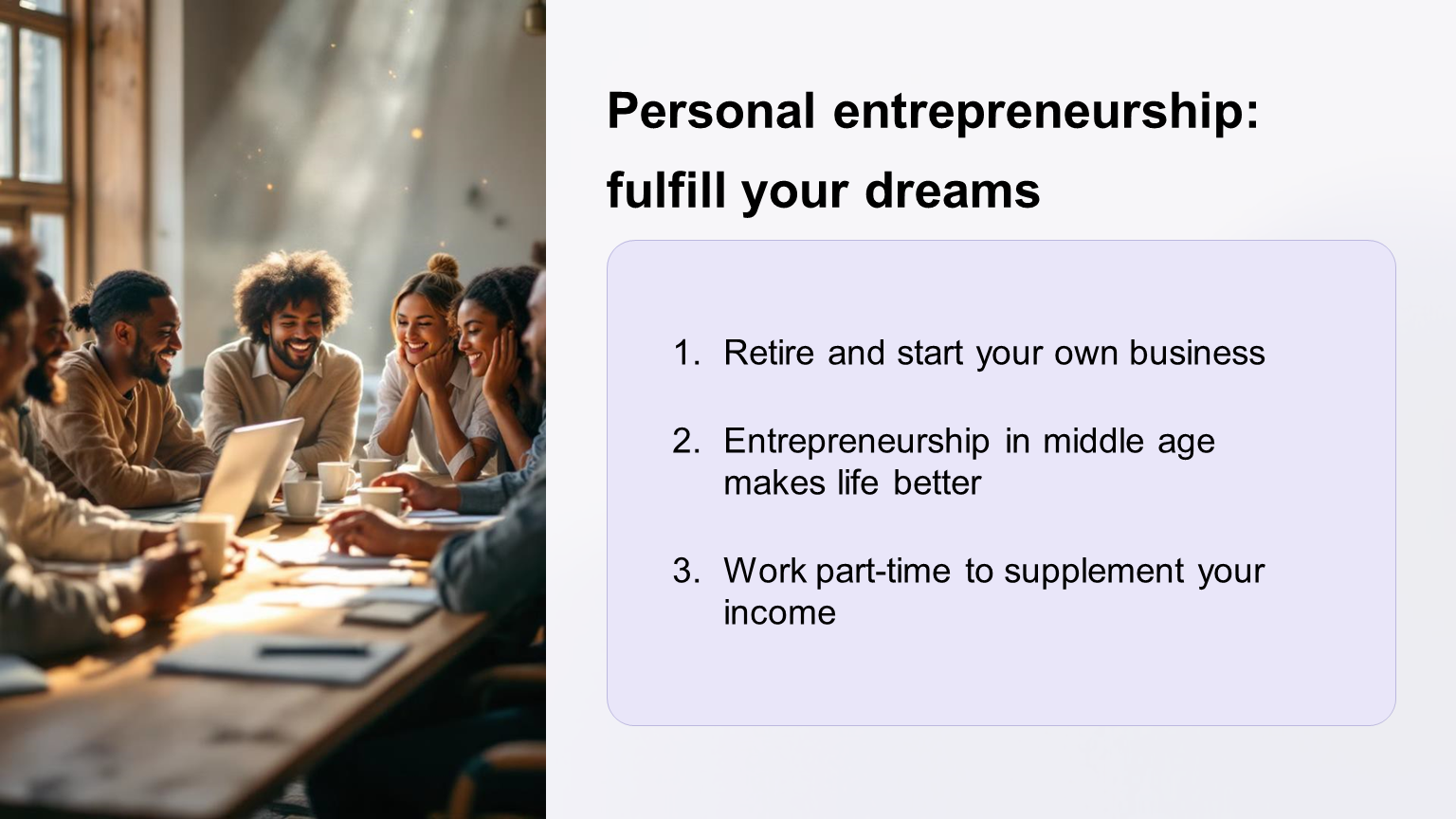 Personal entrepreneurship: fulfill your dreams

1. Retire and start your own business

2. Entrepreneurship in middle age makes life better

3. Work part-time to supplement your income